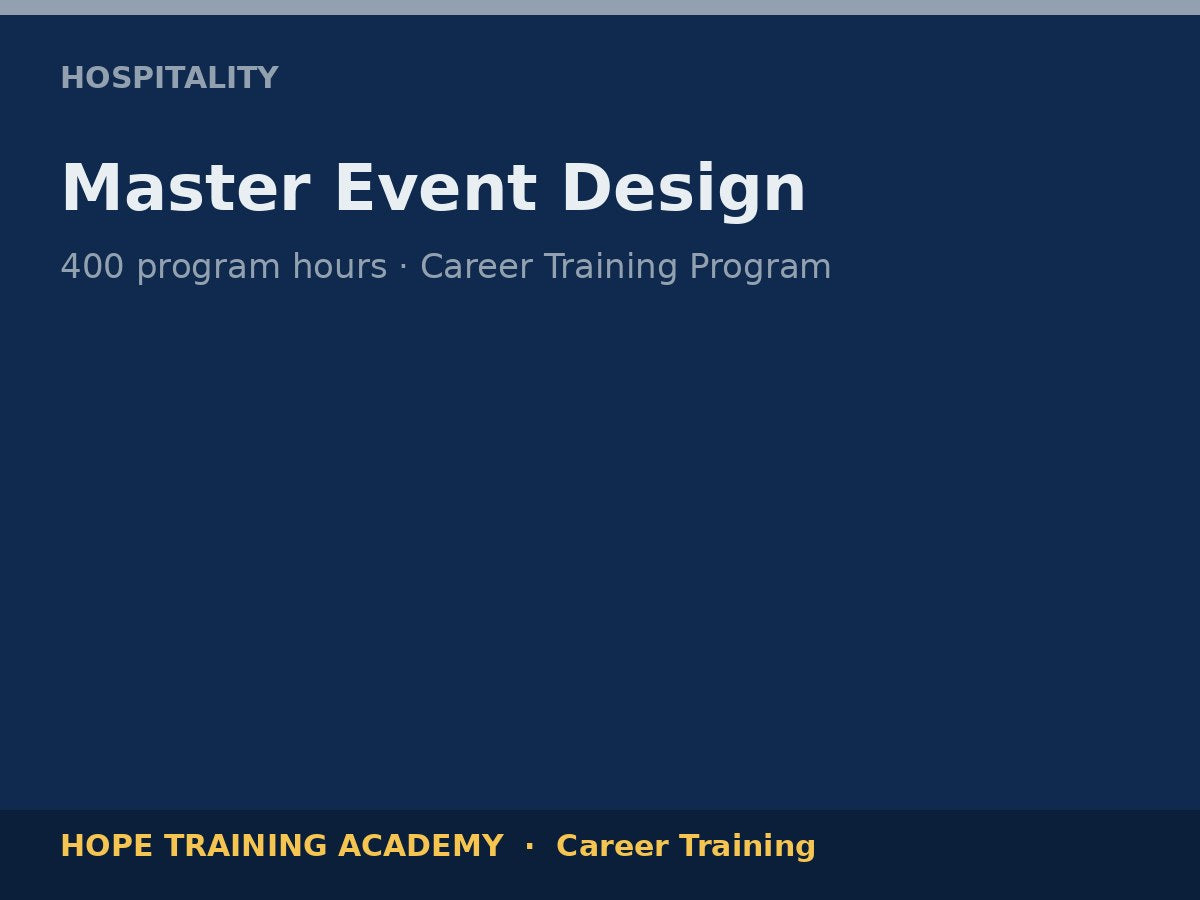 HOSPITALITY

Master Event Design

400 program hours · Career Training Program

HOPE TRAINING ACADEMY · Career Training